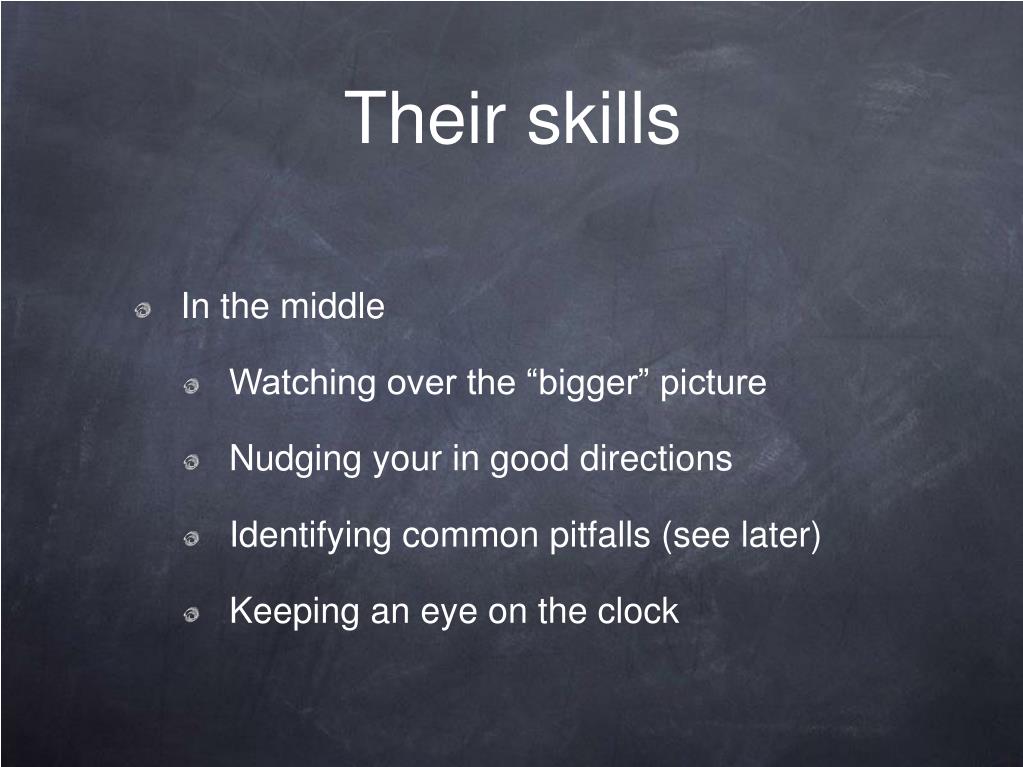 Their skills

In the middle

Watching over the “bigger” picture

Nudging your in good directions

Identifying common pitfalls (see later)

Keeping an eye on the clock